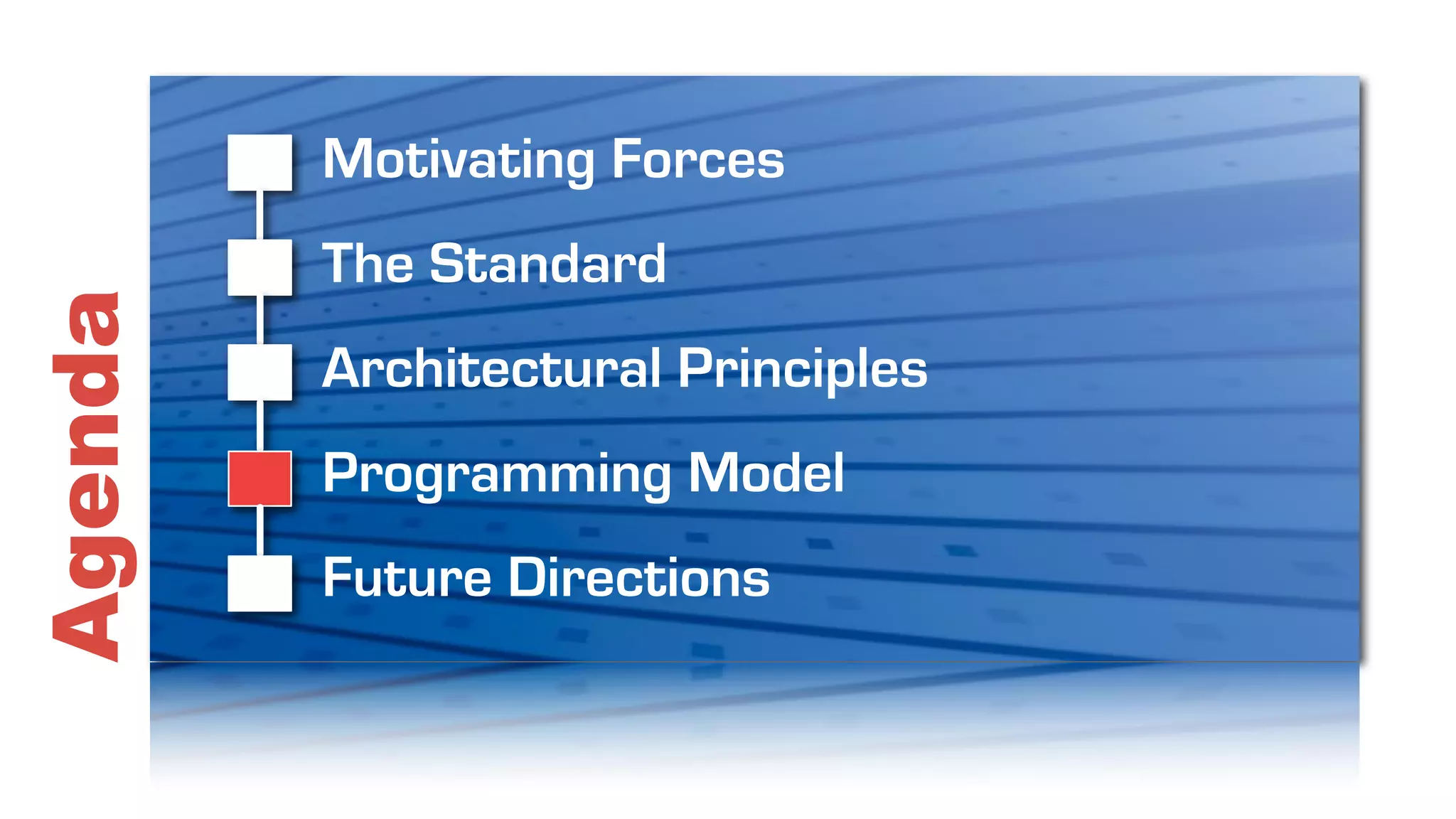 Agenda

Motivating Forces

The Standard

Architectural Principles

Programming Model

Future Directions